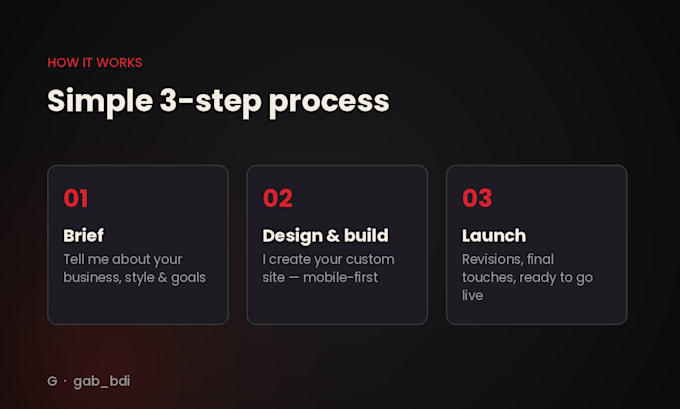 HOW IT WORKS

Simple 3-step process

01

Brief

Tell me about your business, style & goals

02

Design & build

I create your custom site — mobile-first

03

Launch

Revisions, final touches, ready to go live

G · gab_bdi